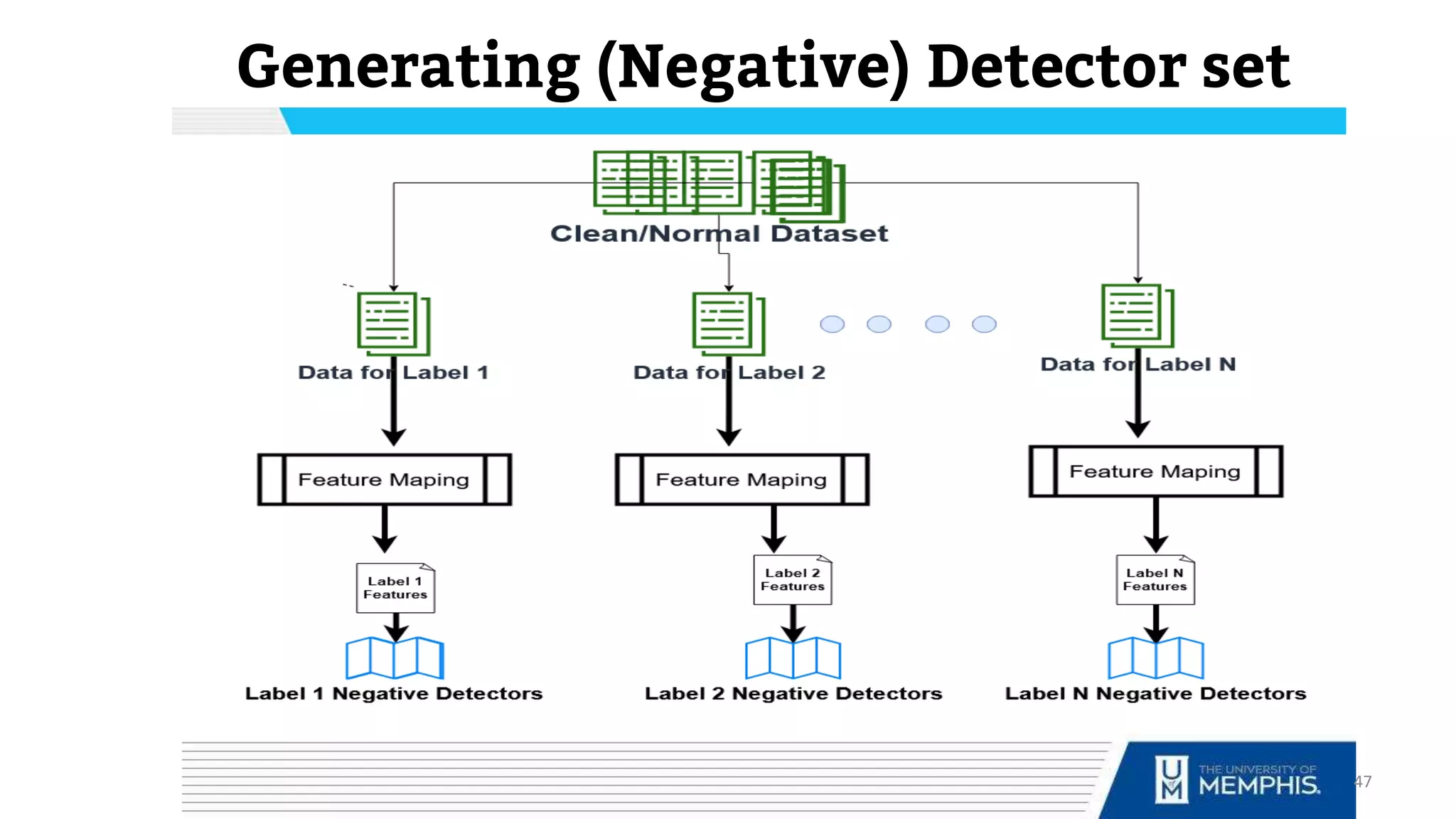 Generating (Negative) Detector set

Clean/Normal Dataset

Data for Label 1

Data for Label 2

Data for Label N

Feature Maping

Feature Maping

Feature Maping

Label 1 Features

Label 2 Features

Label N Features

Label 1 Negative Detectors

Label 2 Negative Detectors

Label N Negative Detectors

UM THE UNIVERSITY OF MEMPHIS.

47